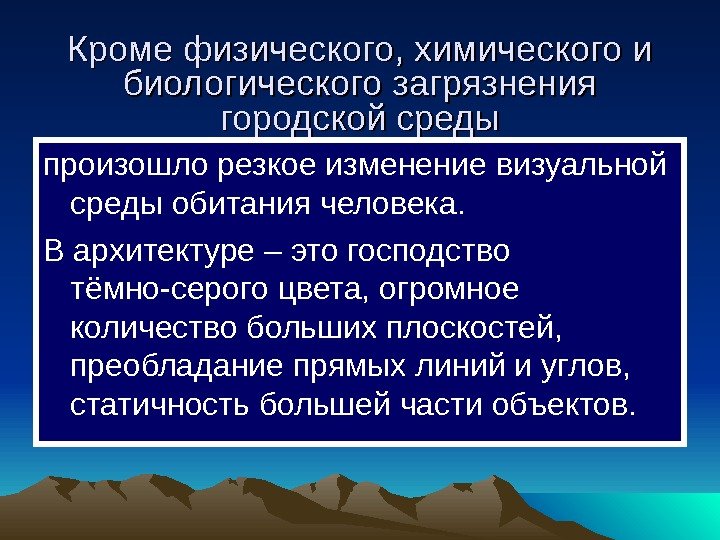 Кроме физического, химического и биологического загрязнения городской среды

произошло резкое изменение визуальной среды обитания человека.

В архитектуре – это господство тёмно-серого цвета, огромное количество больших плоскостей, преобладание прямых линий и углов, статичность большей части объектов.